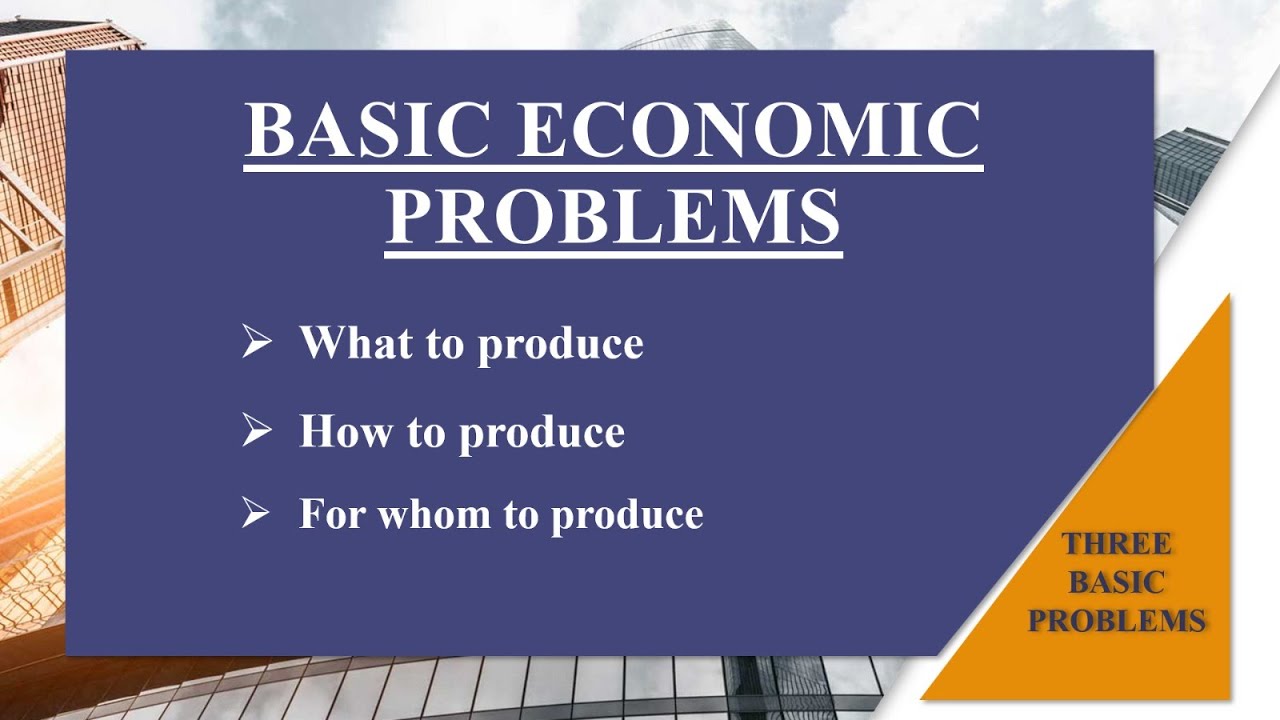 BASIC ECONOMIC PROBLEMS

➢ What to produce

➢ How to produce

➢ For whom to produce

THREE BASIC PROBLEMS